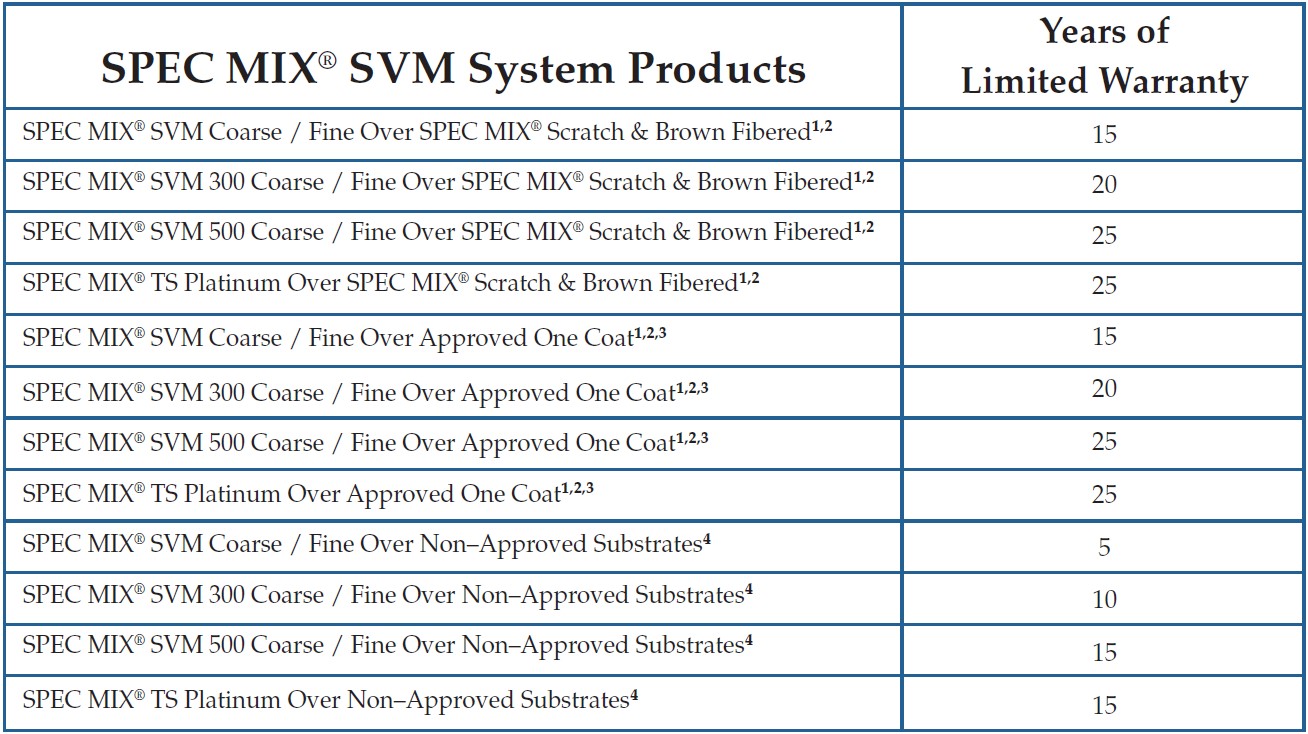 | SPEC MIX® SVM System Products | Years of Limited Warranty |
|---|---|
| SPEC MIX® SVM Coarse / Fine Over SPEC MIX® Scratch & Brown Fibered$^{1,2}$ | 15 |
| SPEC MIX® SVM 300 Coarse / Fine Over SPEC MIX® Scratch & Brown Fibered$^{1,2}$ | 20 |
| SPEC MIX® SVM 500 Coarse / Fine Over SPEC MIX® Scratch & Brown Fibered$^{1,2}$ | 25 |
| SPEC MIX® TS Platinum Over SPEC MIX® Scratch & Brown Fibered$^{1,2}$ | 25 |
| SPEC MIX® SVM Coarse / Fine Over Approved One Coat$^{1,2,3}$ | 15 |
| SPEC MIX® SVM 300 Coarse / Fine Over Approved One Coat$^{1,2,3}$ | 20 |
| SPEC MIX® SVM 500 Coarse / Fine Over Approved One Coat$^{1,2,3}$ | 25 |
| SPEC MIX® TS Platinum Over Approved One Coat$^{1,2,3}$ | 25 |
| SPEC MIX® SVM Coarse / Fine Over Non–Approved Substrates$^{4}$ | 5 |
| SPEC MIX® SVM 300 Coarse / Fine Over Non–Approved Substrates$^{4}$ | 10 |
| SPEC MIX® SVM 500 Coarse / Fine Over Non–Approved Substrates$^{4}$ | 15 |
| SPEC MIX® TS Platinum Over Non–Approved Substrates$^{4}$ | 15 |